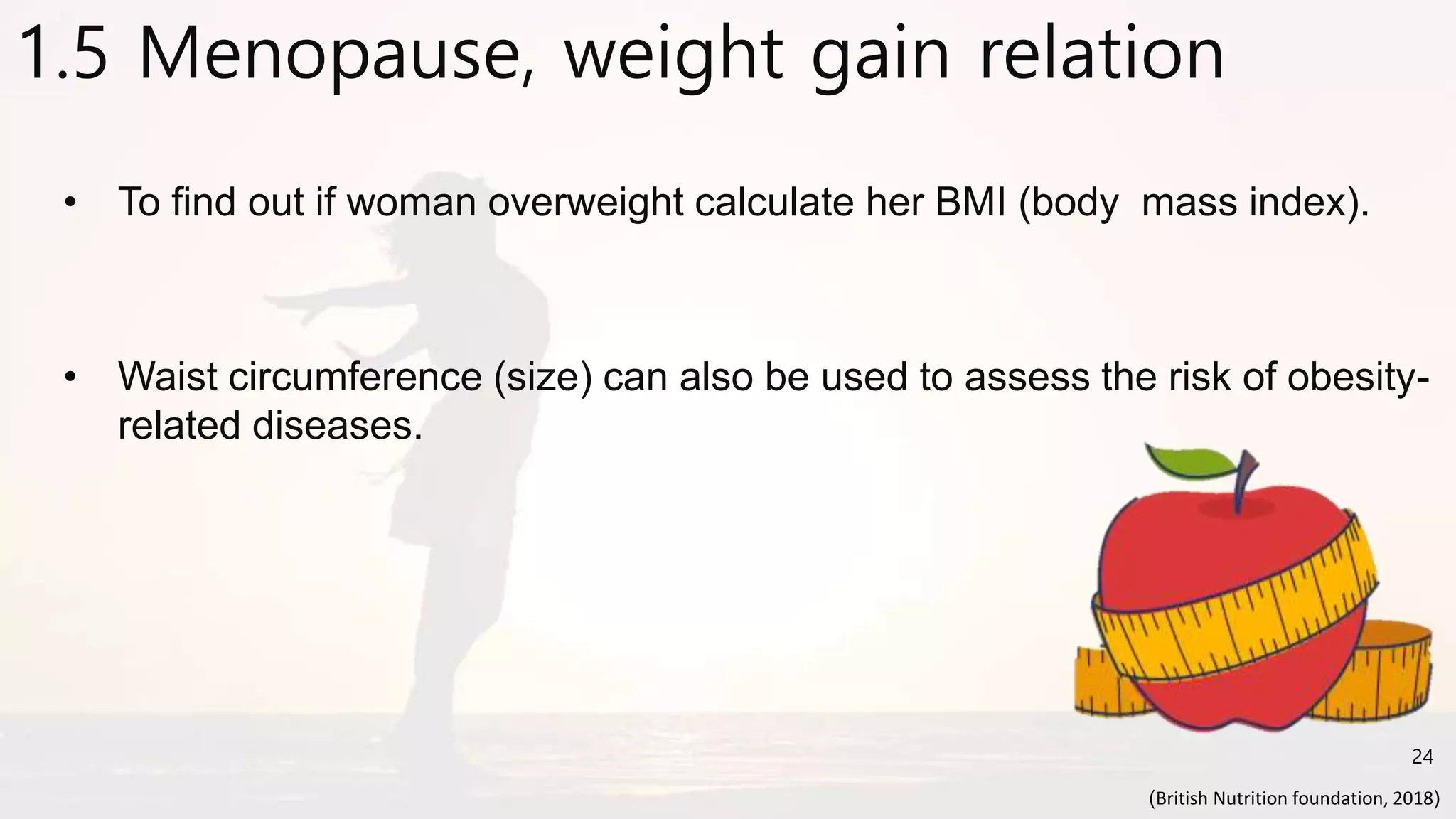 1.5 Menopause, weight gain relation

• To find out if woman overweight calculate her BMI (body  mass index).

• Waist circumference (size) can also be used to assess the risk of obesity-related diseases.

24

(British Nutrition foundation, 2018)